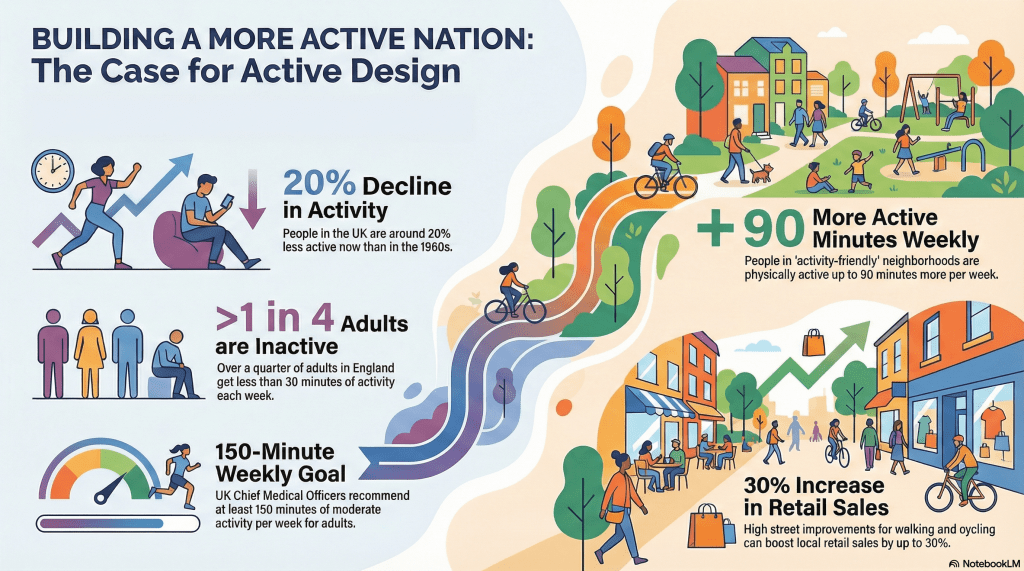 BUILDING A MORE ACTIVE NATION:
The Case for Active Design

20% Decline in Activity
People in the UK are around 20% less active now than in the 1960s.

>1 in 4 Adults are Inactive
Over a quarter of adults in England get less than 30 minutes of activity each week.

150-Minute Weekly Goal
UK Chief Medical Officers recommend at least 150 minutes of moderate activity per week for adults.

+90 More Active Minutes Weekly
People in 'activity-friendly' neighborhoods are physically active up to 90 minutes more per week.

30% Increase in Retail Sales
High street improvements for walking and cycling can boost local retail sales by up to 30%.

NotebookLM